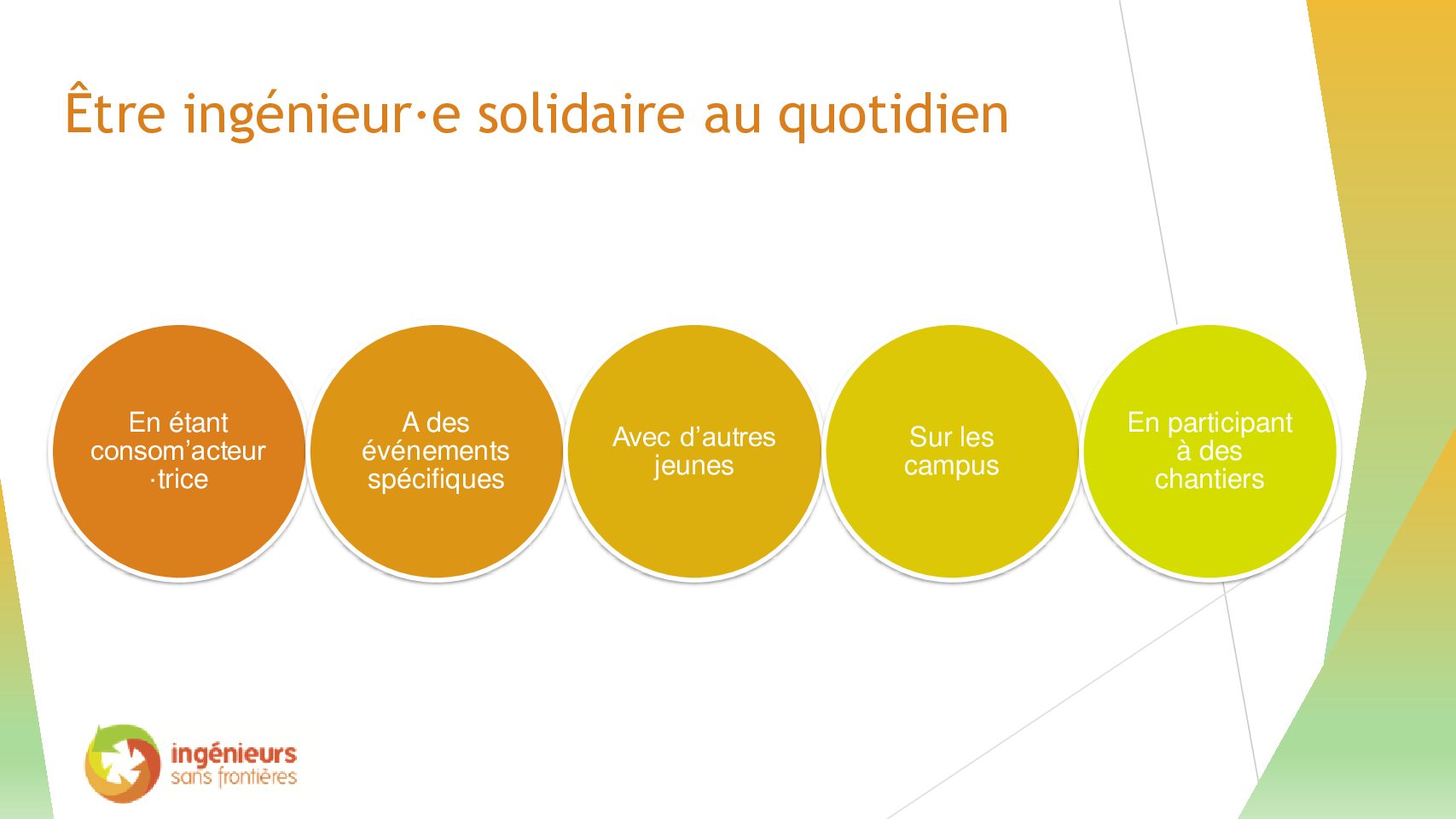 Être ingénieur·e solidaire au quotidien

En étant consom'acteur ·trice

A des événements spécifiques

Avec d'autres jeunes

Sur les campus

En participant à des chantiers

ingénieurs sans frontières